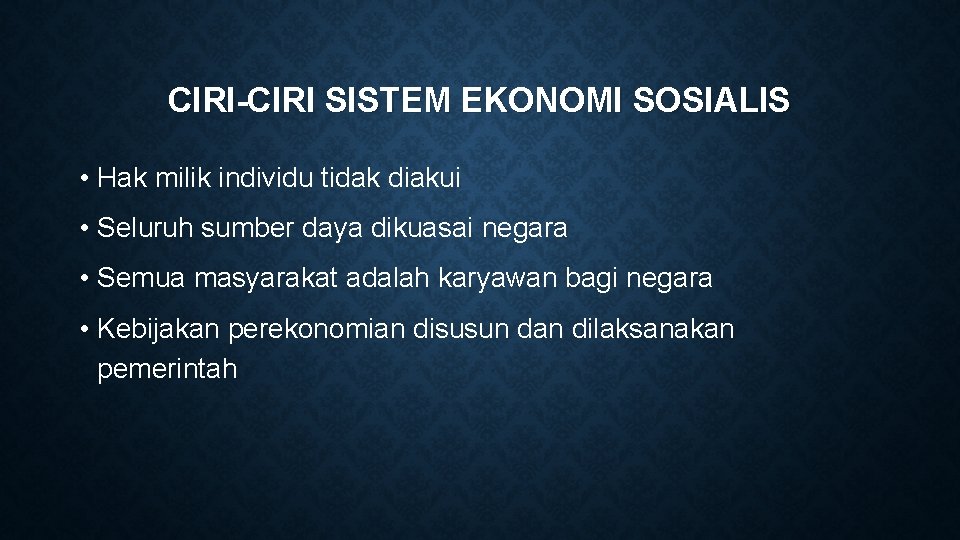 CIRI-CIRI SISTEM EKONOMI SOSIALIS

• Hak milik individu tidak diakui

• Seluruh sumber daya dikuasai negara

• Semua masyarakat adalah karyawan bagi negara

• Kebijakan perekonomian disusun dan dilaksanakan pemerintah